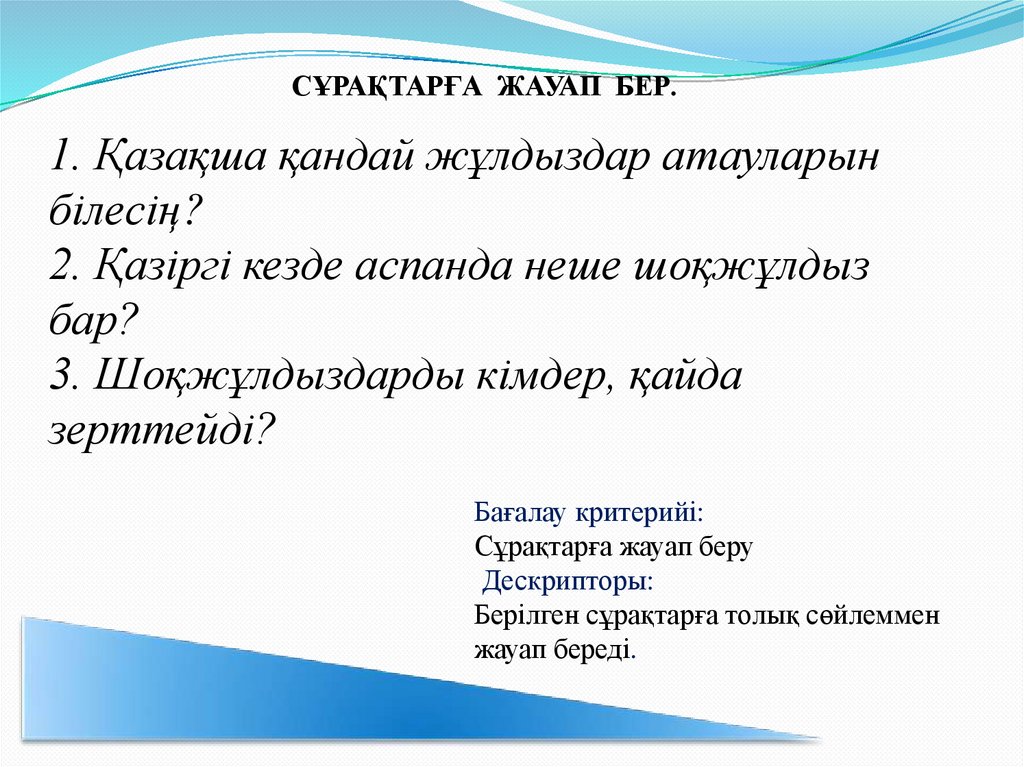 СҰРАҚТАРҒА ЖАУАП БЕР.

1. Қазақша қандай жұлдыздар атауларын білесің?
2. Қазіргі кезде аспанда неше шоқжұлдыз бар?
3. Шоқжұлдыздарды кімдер, қайда зерттейді?

Бағалау критерийі:
Сұрақтарға жауап беру
Дескрипторы:
Берілген сұрақтарға толық сөйлеммен жауап береді.